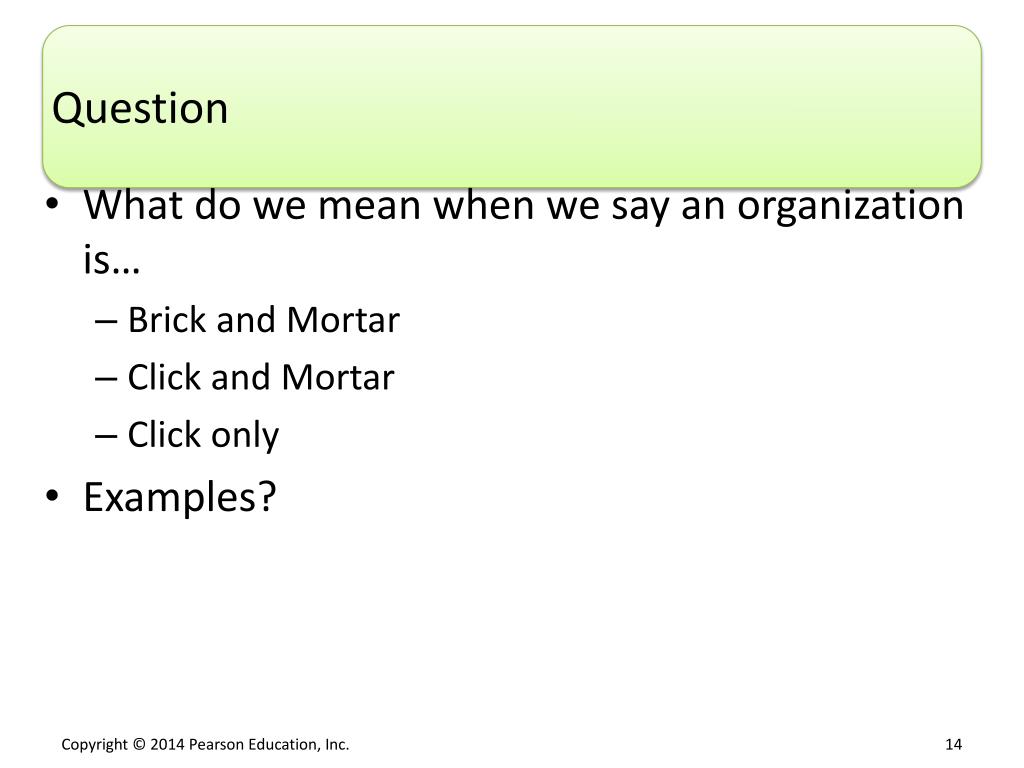 Question

• What do we mean when we say an organization is…
– Brick and Mortar
– Click and Mortar
– Click only
• Examples?

Copyright © 2014 Pearson Education, Inc.

14